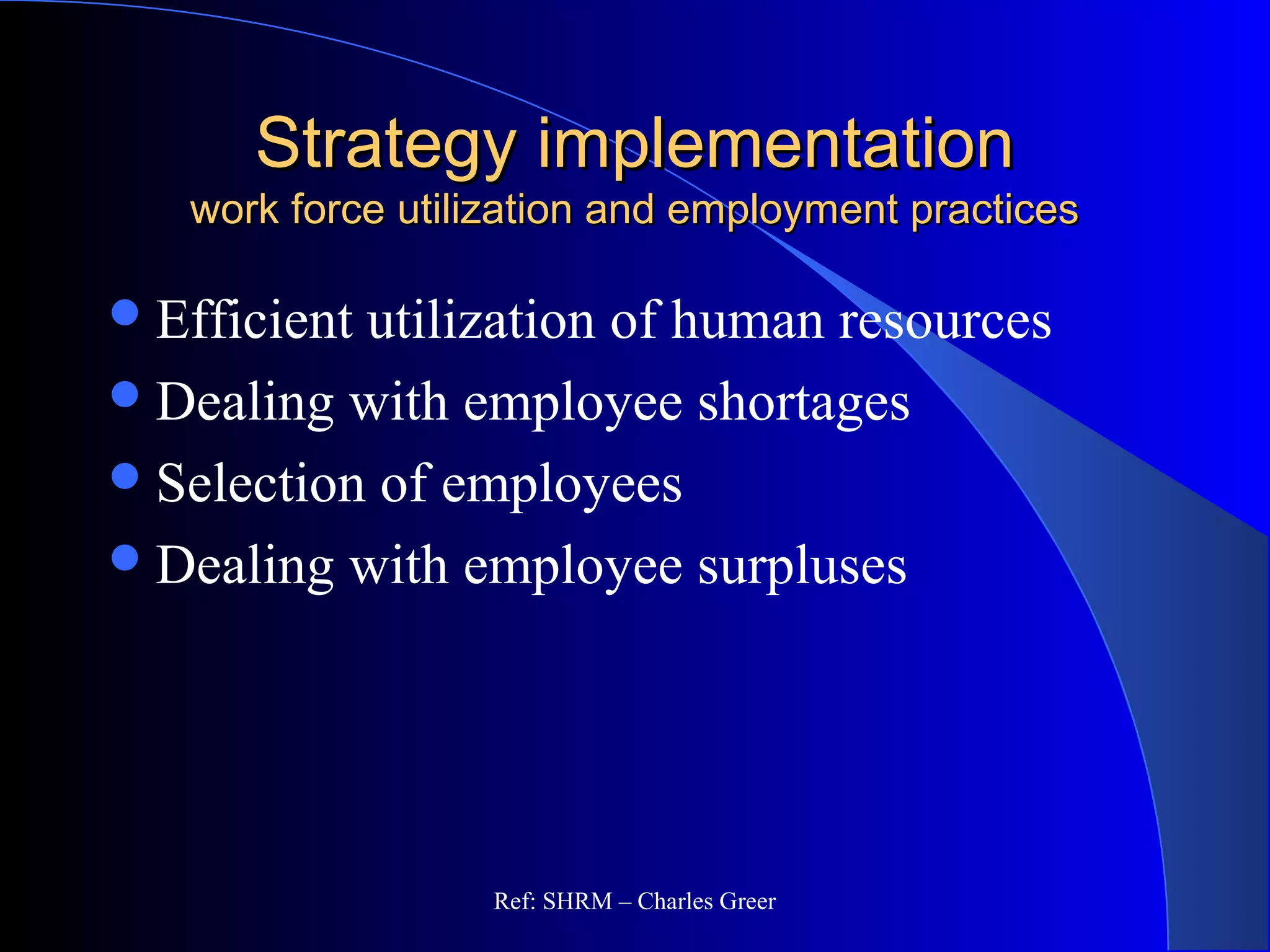 Strategy implementation
work force utilization and employment practices

- Efficient utilization of human resources
- Dealing with employee shortages
- Selection of employees
- Dealing with employee surpluses

Ref: SHRM – Charles Greer